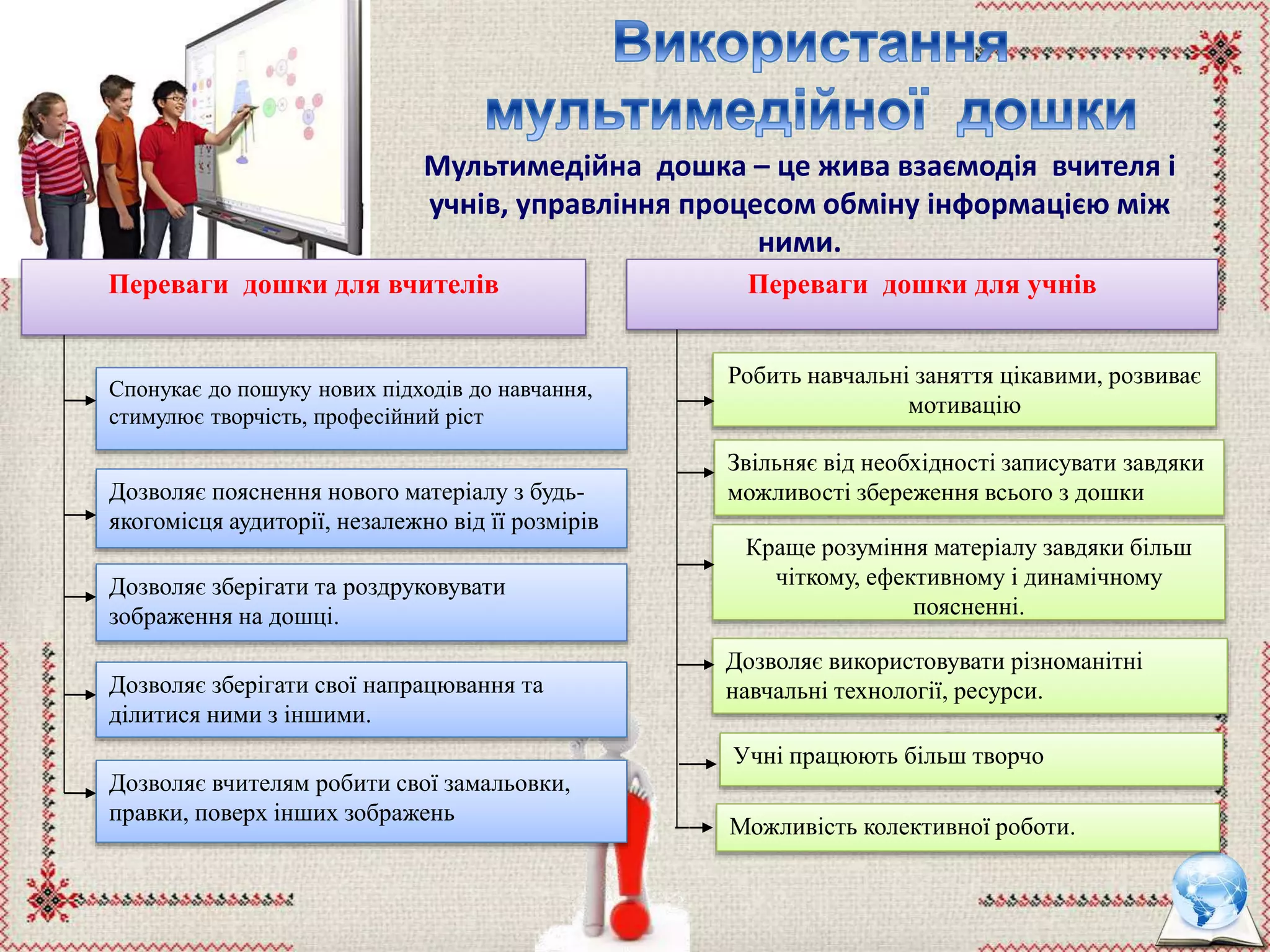 Використання мультимедійної дошки

Мультимедійна дошка – це жива взаємодія вчителя і учнів, управління процесом обміну інформацією між ними.

Переваги дошки для вчителів

Спонукає до пошуку нових підходів до навчання, стимулює творчість, професійний ріст

Дозволяє пояснення нового матеріалу з будь-якогомісця аудиторії, незалежно від її розмірів

Дозволяє зберігати та роздруковувати зображення на дошці.

Дозволяє зберігати свої напрацювання та ділитися ними з іншими.

Дозволяє вчителям робити свої замальовки, правки, поверх інших зображень

Переваги дошки для учнів

Робить навчальні заняття цікавими, розвиває мотивацію

Звільняє від необхідності записувати завдяки можливості збереження всього з дошки

Краще розуміння матеріалу завдяки більш чіткому, ефективному і динамічному поясненні.

Дозволяє використовувати різноманітні навчальні технології, ресурси.

Учні працюють більш творчо

Можливість колективної роботи.